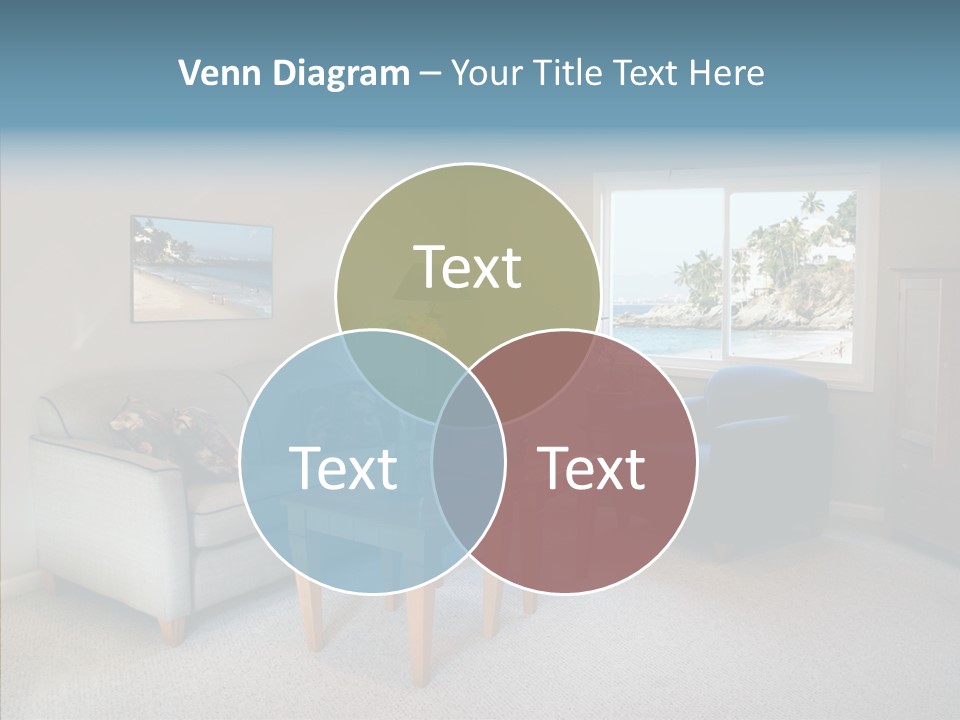 Venn Diagram – Your Title Text Here

Text

Text

Text